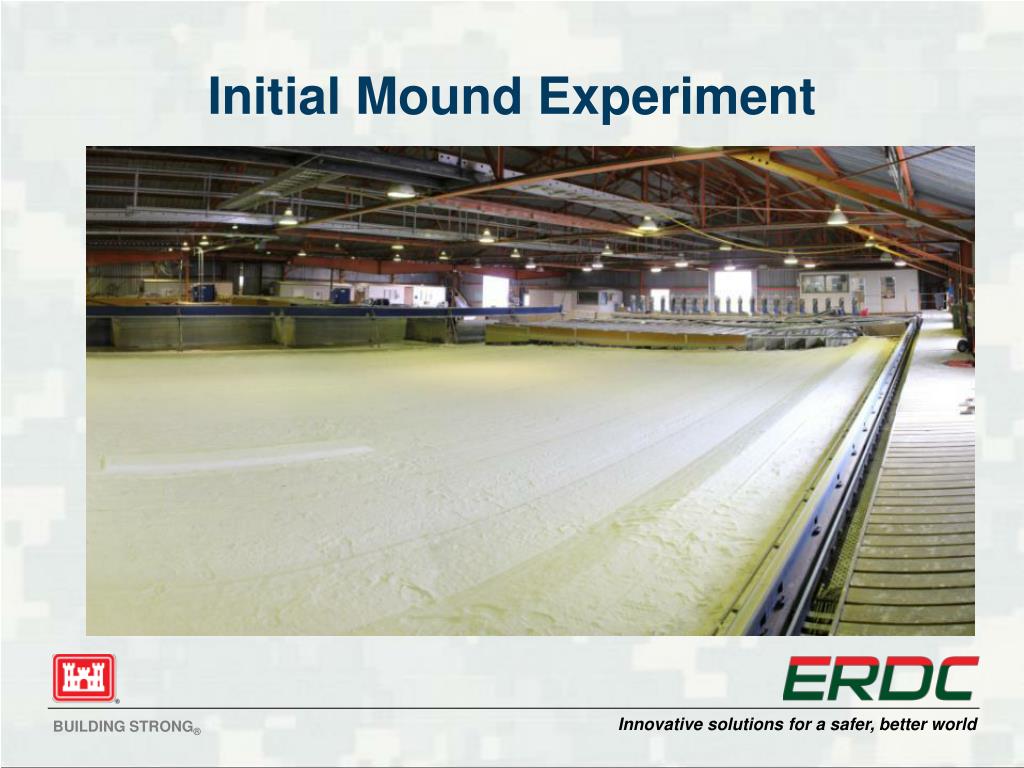 Initial Mound Experiment

ERDC

BUILDING STRONG®

Innovative solutions for a safer, better world